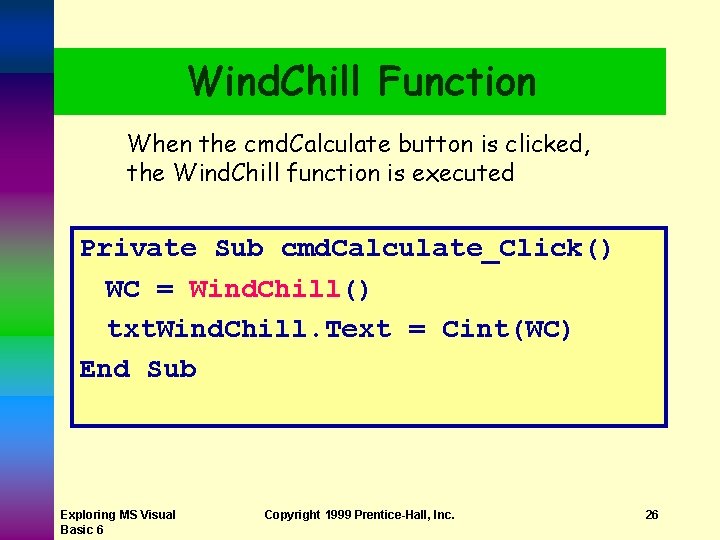 WindChill Function

When the cmdCalculate button is clicked, the WindChill function is executed

Private Sub cmdCalculate_Click()
  WC = WindChill()
  txtWindChill.Text = Cint(WC)
End Sub

Exploring MS Visual Basic 6

Copyright 1999 Prentice-Hall, Inc.

26